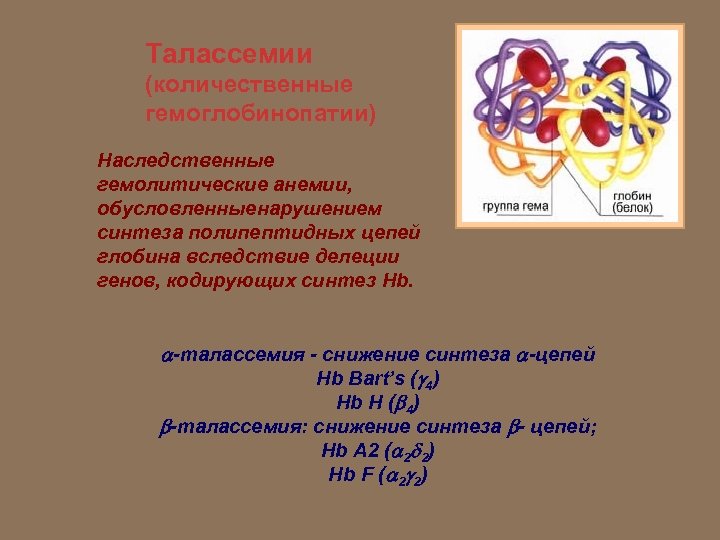 Талассемии (количественные гемоглобинопатии)

группа гема

глобин (белок)

Наследственные гемолитические анемии, обусловленныенарушением синтеза полипептидных цепей глобина вследствие делеции генов, кодирующих синтез Hb.

$\alpha$-талассемия - снижение синтеза $\alpha$-цепей
Hb Bart's ($\gamma_4$)
Hb H ($\beta_4$)
$\beta$-талассемия: снижение синтеза $\beta$- цепей;
Hb A2 ($\alpha_2\delta_2$)
Hb F ($\alpha_2\gamma_2$)